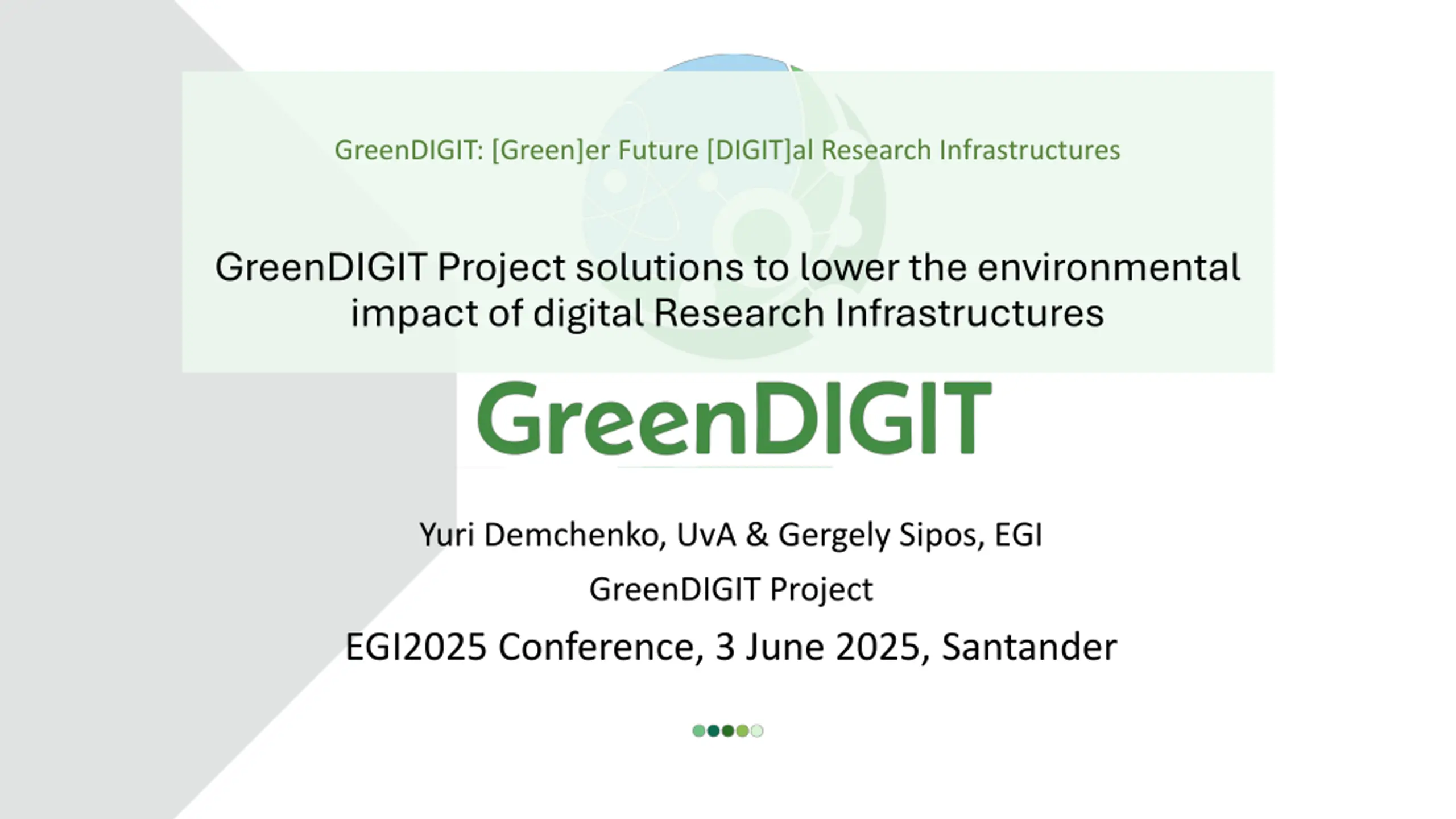 GreenDIGIT: [Green]er Future [DIGIT]al Research Infrastructures

GreenDIGIT Project solutions to lower the environmental impact of digital Research Infrastructures

GreenDIGIT

Yuri Demchenko, UvA & Gergely Sipos, EGI

GreenDIGIT Project

EGI2025 Conference, 3 June 2025, Santander